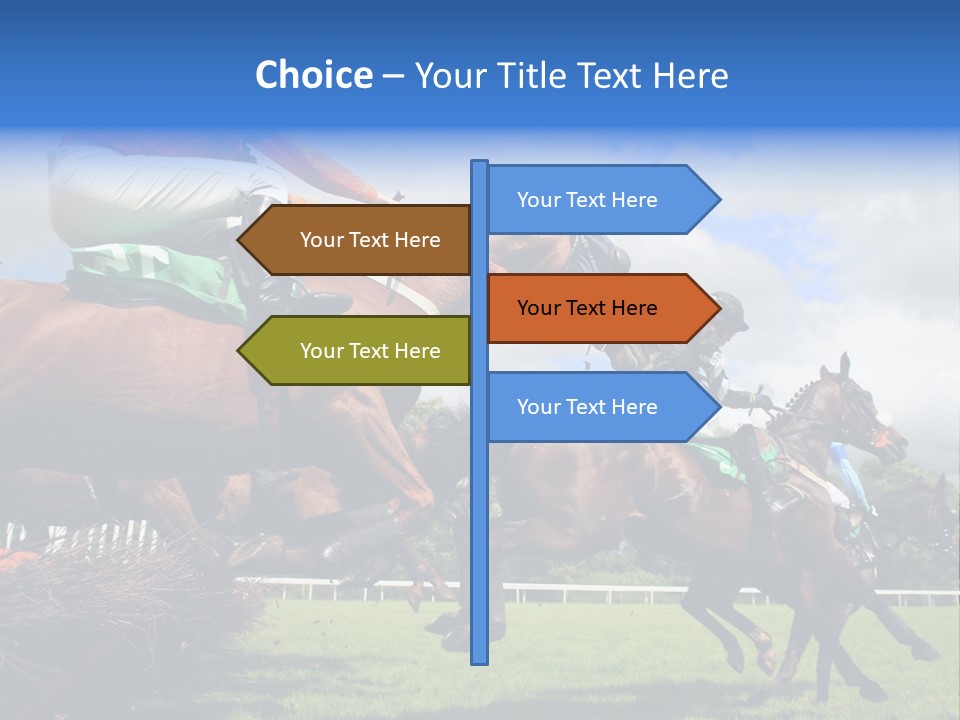 Choice – Your Title Text Here

Your Text Here

Your Text Here

Your Text Here

Your Text Here

Your Text Here